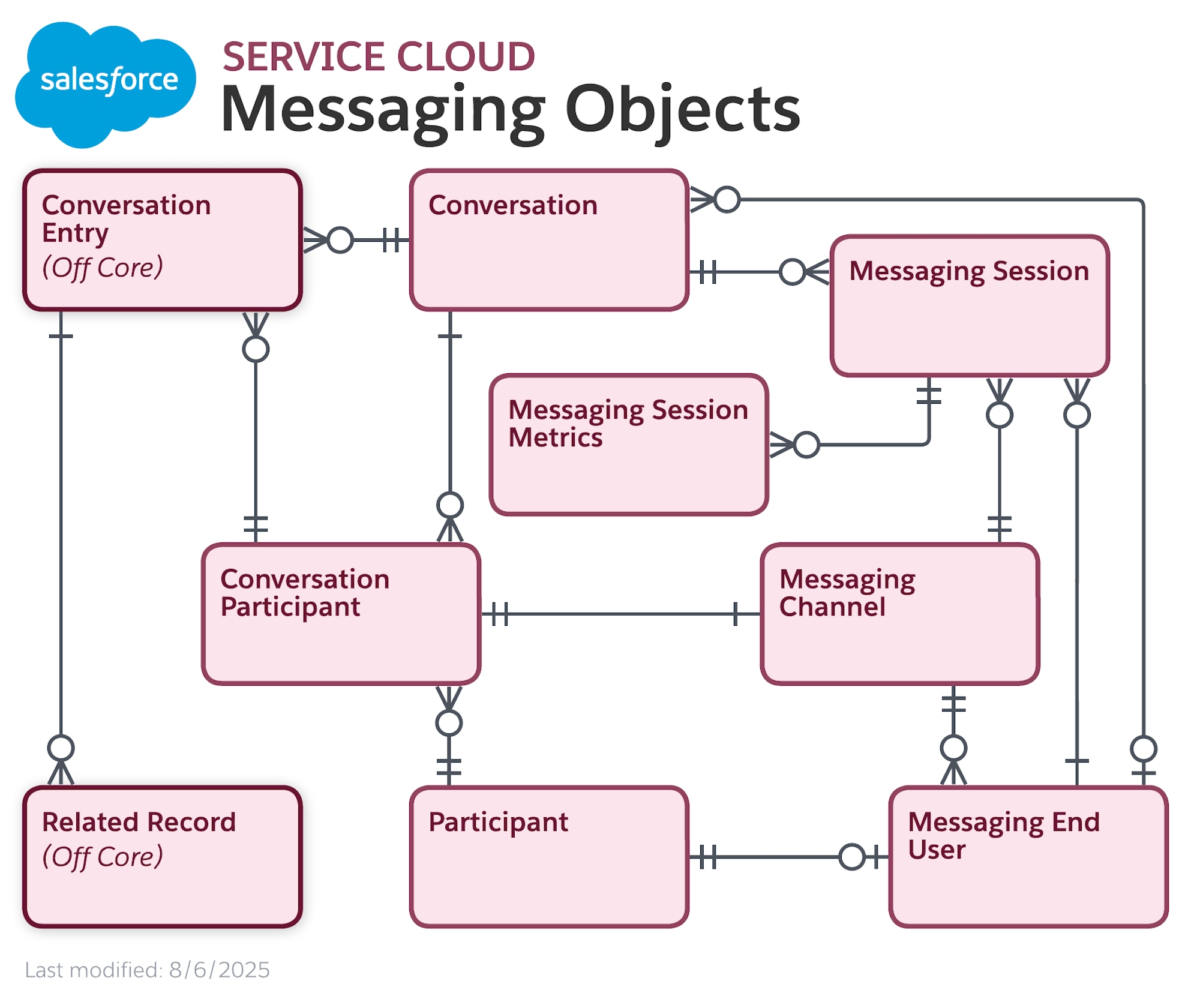 salesforce

SERVICE CLOUD
Messaging Objects

Conversation Entry
(Off Core)

Conversation

Messaging Session

Messaging Session Metrics

Conversation Participant

Messaging Channel

Related Record
(Off Core)

Participant

Messaging End User

Last modified: 8/6/2025